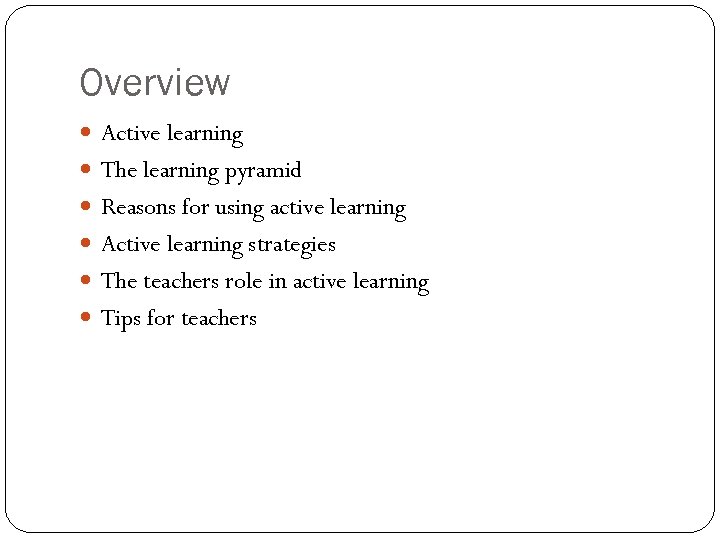 Overview

- Active learning
- The learning pyramid
- Reasons for using active learning
- Active learning strategies
- The teachers role in active learning
- Tips for teachers